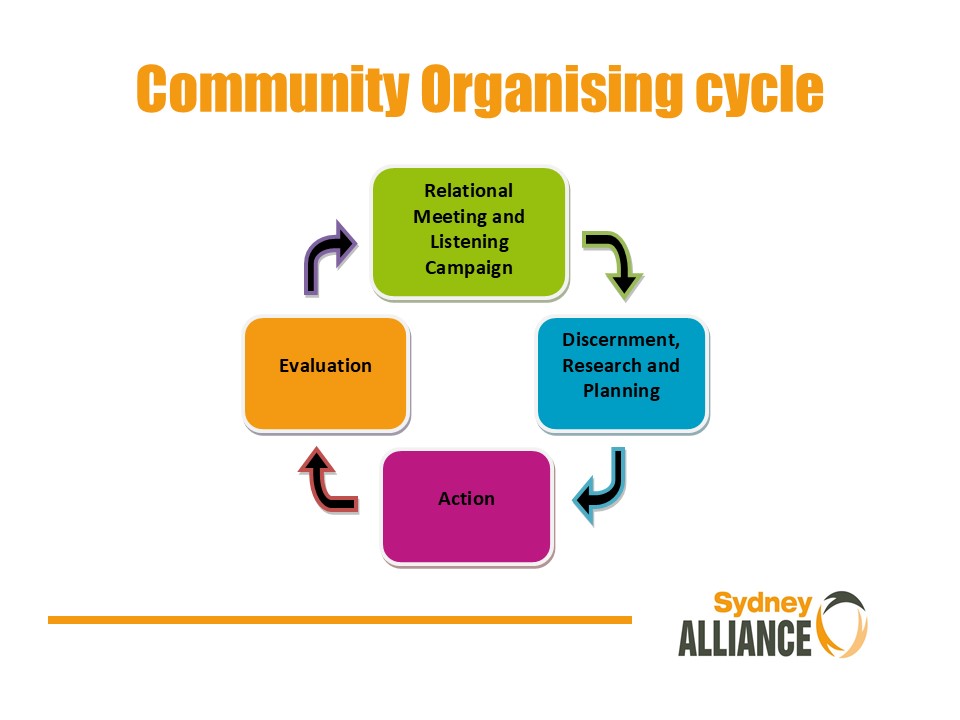 Community Organising cycle

Relational Meeting and Listening Campaign

Discernment, Research and Planning

Action

Evaluation

Sydney ALLIANCE